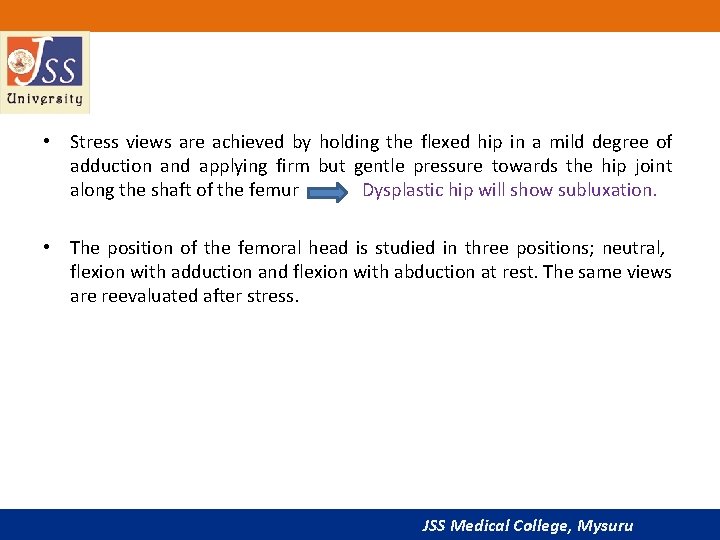 JSS
University

• Stress views are achieved by holding the flexed hip in a mild degree of adduction and applying firm but gentle pressure towards the hip joint along the shaft of the femur Dysplastic hip will show subluxation.

• The position of the femoral head is studied in three positions; neutral, flexion with adduction and flexion with abduction at rest. The same views are reevaluated after stress.

JSS Medical College, Mysuru